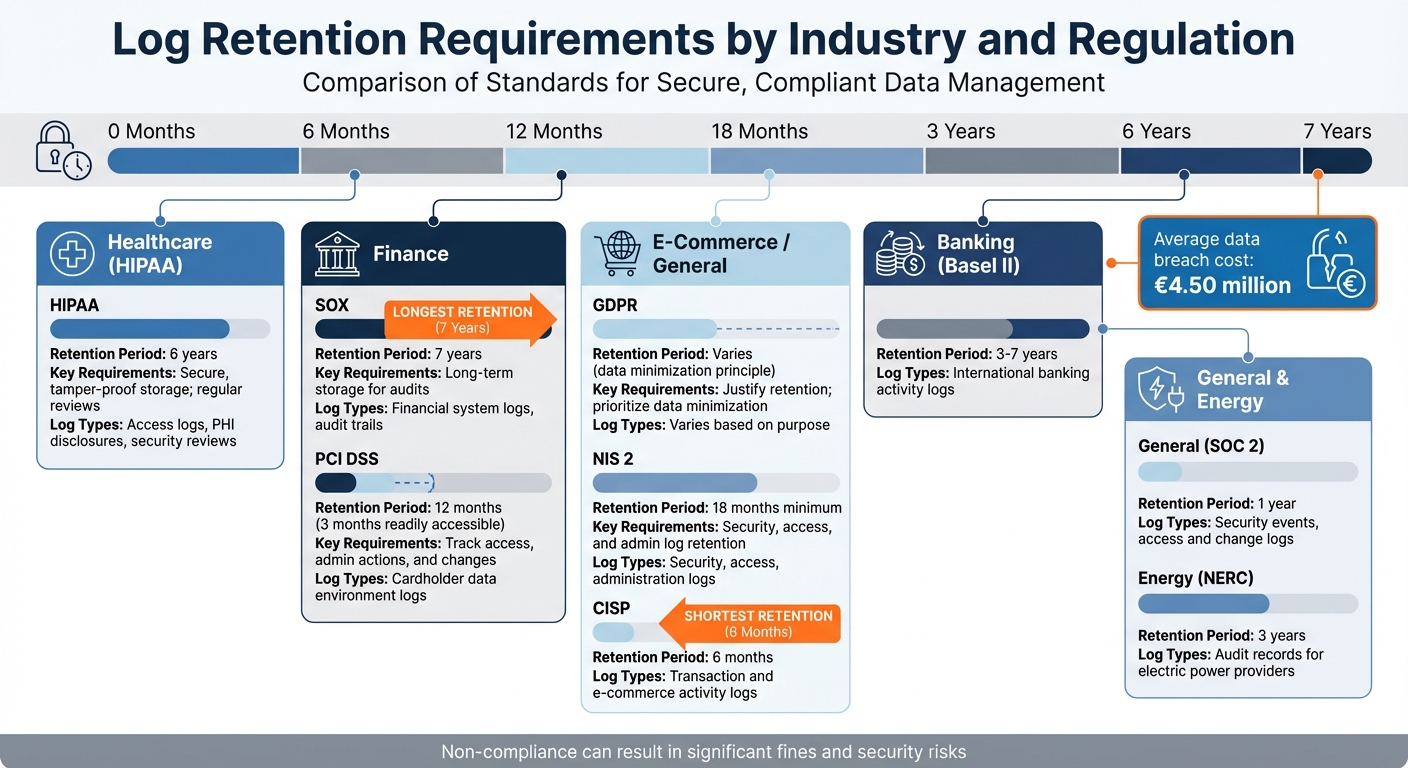 Log Retention Requirements by Industry and Regulation
Comparison of Standards for Secure, Compliant Data Management

0 Months
6 Months
12 Months
18 Months
3 Years
6 Years
7 Years

Healthcare (HIPAA)

HIPAA

Retention Period: 6 years
Key Requirements: Secure, tamper-proof storage; regular reviews
Log Types: Access logs, PHI disclosures, security reviews

Finance

SOX
LONGEST RETENTION (7 Years)

Retention Period: 7 years
Key Requirements: Long-term storage for audits
Log Types: Financial system logs, audit trails

PCI DSS

Retention Period: 12 months (3 months readily accessible)
Key Requirements: Track access, admin actions, and changes
Log Types: Cardholder data environment logs

E-Commerce / General

GDPR

Retention Period: Varies (data minimization principle)
Key Requirements: Justify retention; prioritize data minimization
Log Types: Varies based on purpose

NIS 2

Retention Period: 18 months minimum
Key Requirements: Security, access, and admin log retention
Log Types: Security, access, administration logs

CISP
SHORTEST RETENTION (6 Months)

Retention Period: 6 months
Log Types: Transaction and e-commerce activity logs

Banking (Basel II)

Retention Period: 3-7 years
Log Types: International banking activity logs

Average data breach cost:
€4.50 million

General & Energy

General (SOC 2)

Retention Period: 1 year
Log Types: Security events, access and change logs

Energy (NERC)

Retention Period: 3 years
Log Types: Audit records for electric power providers

Non-compliance can result in significant fines and security risks